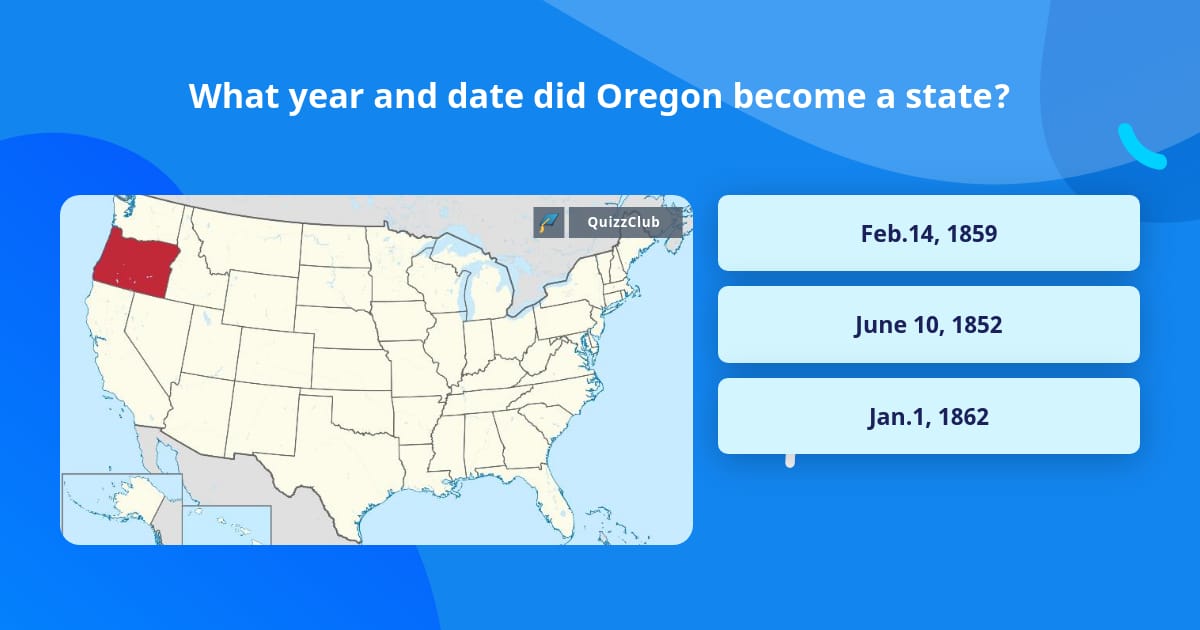 What year and date did Oregon become a state?

QuizzClub

Feb.14, 1859

June 10, 1852

Jan.1, 1862